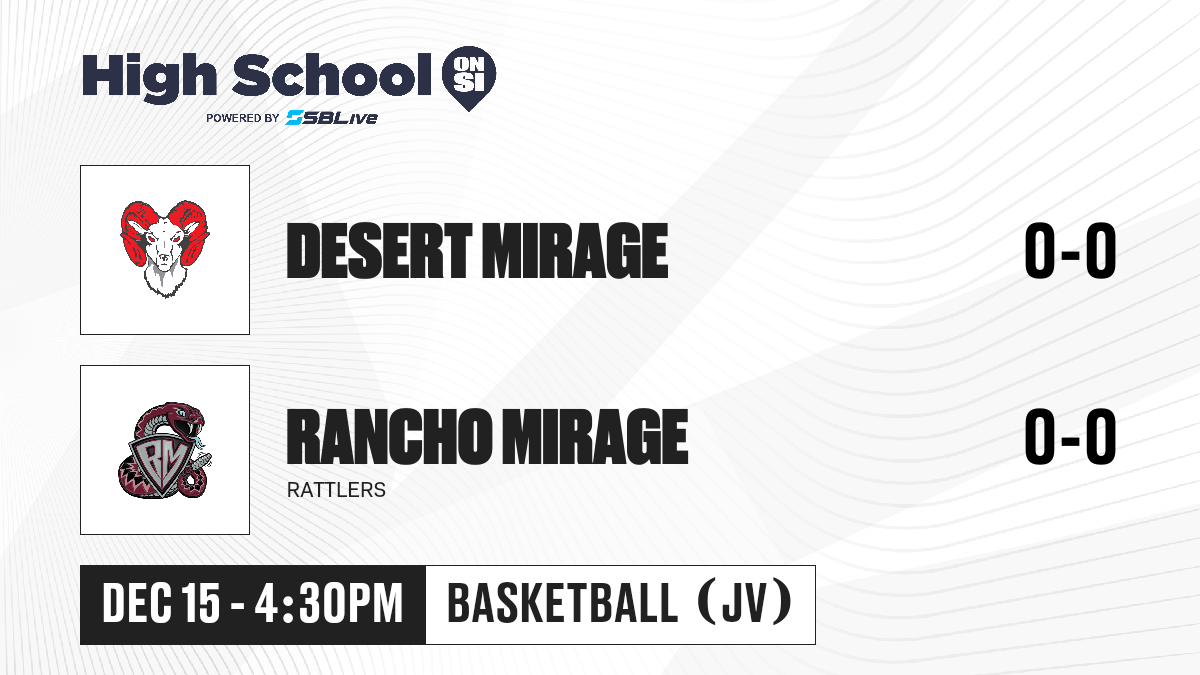 High School ON SI
POWERED BY SBLive

DESERT MIRAGE
0-0

RM
RANCHO MIRAGE
RATTLERS
0-0

DEC 15 - 4:30PM
BASKETBALL (JV)